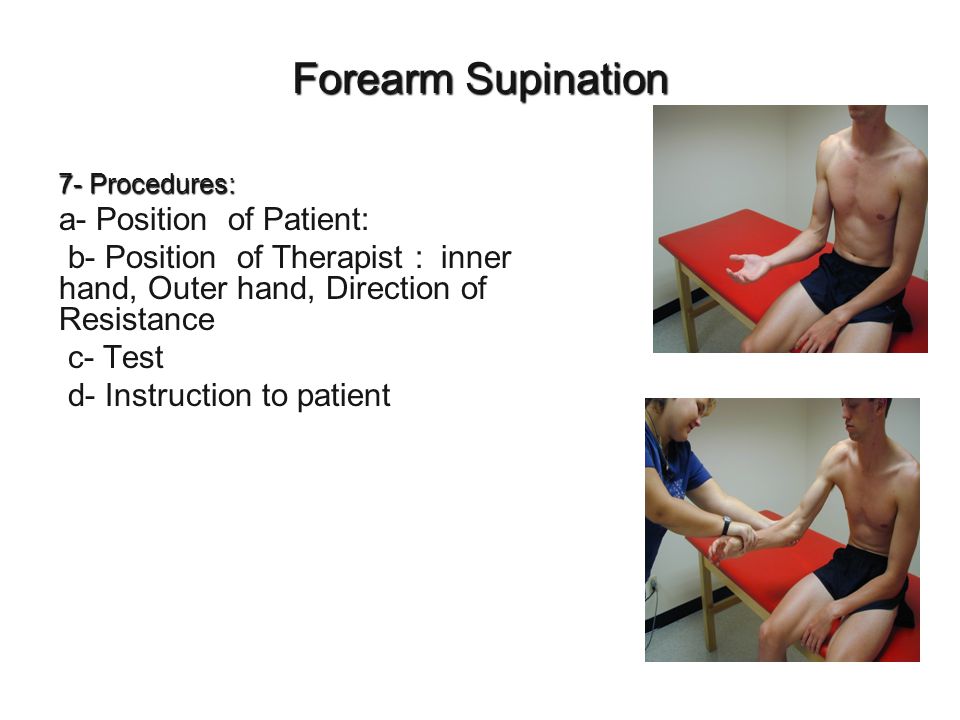 Forearm Supination

7- Procedures:
a- Position of Patient:
b- Position of Therapist : inner hand, Outer hand, Direction of Resistance
c- Test
d- Instruction to patient